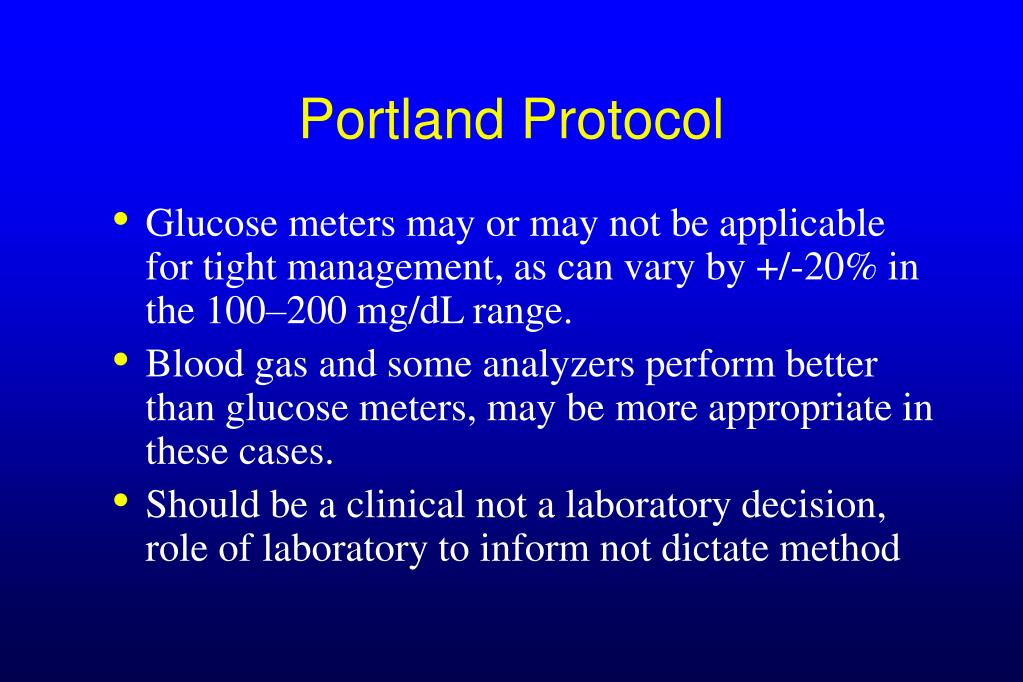 Portland Protocol

• Glucose meters may or may not be applicable for tight management, as can vary by +/-20% in the 100–200 mg/dL range.
• Blood gas and some analyzers perform better than glucose meters, may be more appropriate in these cases.
• Should be a clinical not a laboratory decision, role of laboratory to inform not dictate method